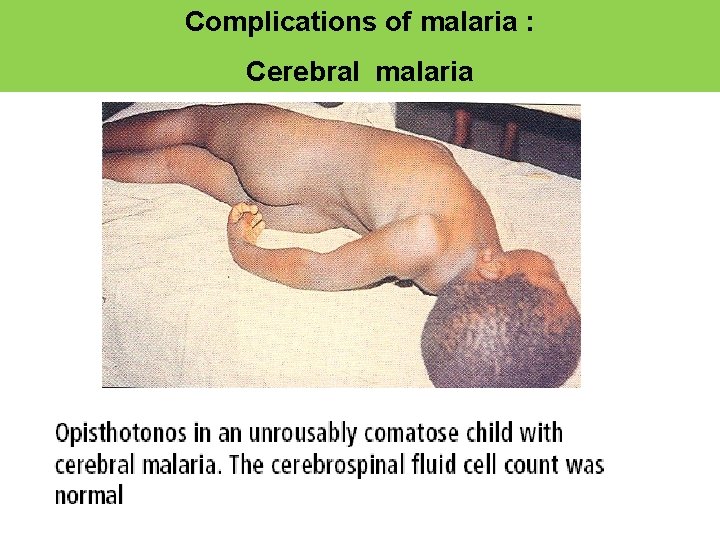 Complications of malaria :

Cerebral malaria

Opisthotonos in an unrousably comatose child with cerebral malaria. The cerebrospinal fluid cell count was normal